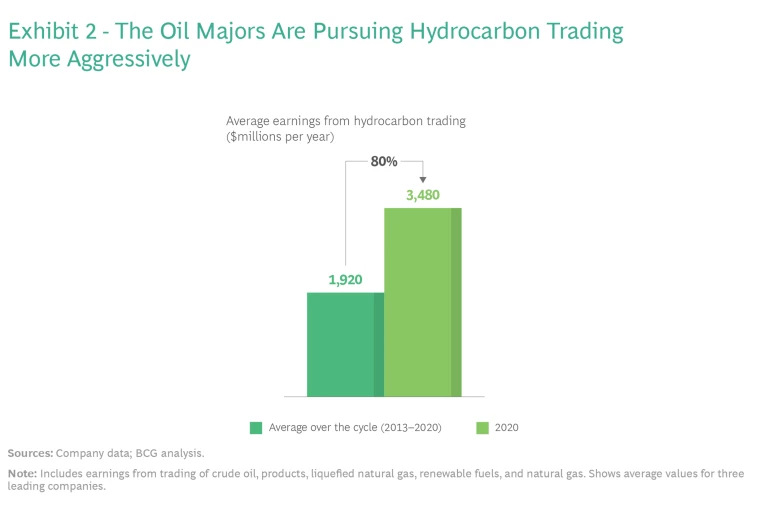 Exhibit 2 - The Oil Majors Are Pursuing Hydrocarbon Trading More Aggressively

Average earnings from hydrocarbon trading ($millions per year)

80%

3,480

1,920

Average over the cycle (2013–2020)

2020

Sources: Company data; BCG analysis.

Note: Includes earnings from trading of crude oil, products, liquefied natural gas, renewable fuels, and natural gas. Shows average values for three leading companies.